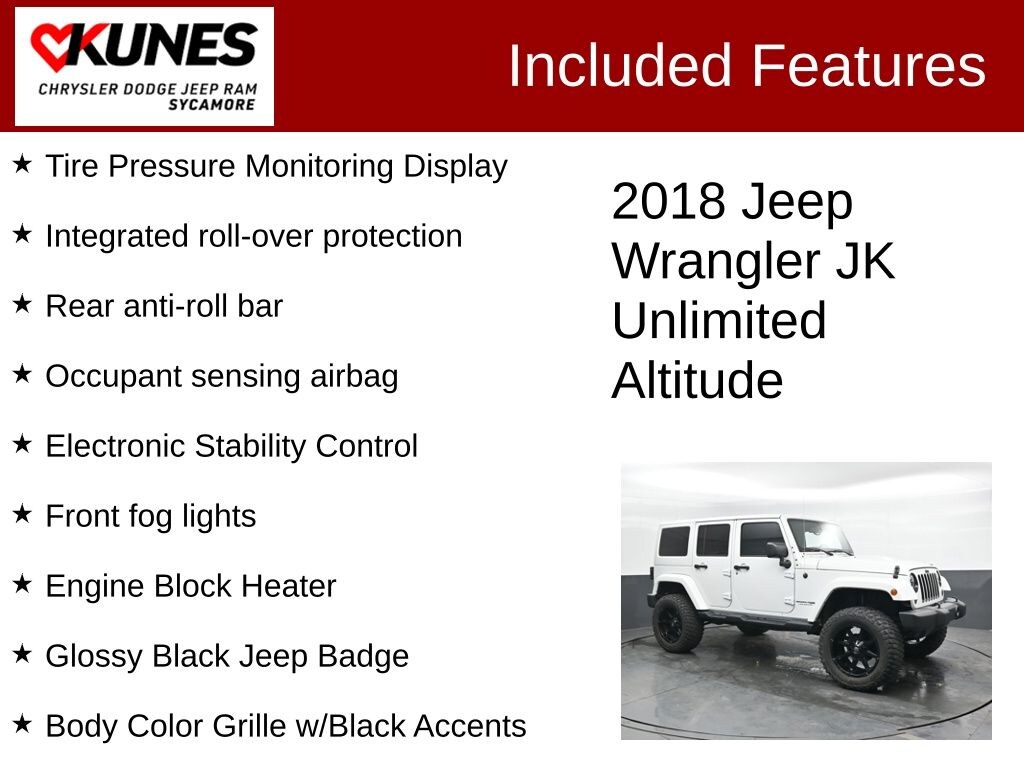 KUNES
CHRYSLER DODGE JEEP RAM
SYCAMORE

Included Features

★ Tire Pressure Monitoring Display

★ Integrated roll-over protection

★ Rear anti-roll bar

★ Occupant sensing airbag

★ Electronic Stability Control

★ Front fog lights

★ Engine Block Heater

★ Glossy Black Jeep Badge

★ Body Color Grille w/Black Accents

2018 Jeep Wrangler JK Unlimited Altitude